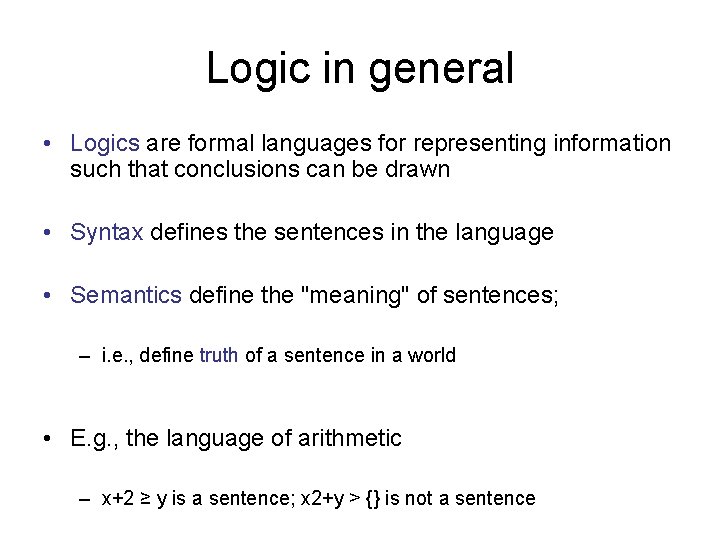 Logic in general

• Logics are formal languages for representing information such that conclusions can be drawn

• Syntax defines the sentences in the language

• Semantics define the "meaning" of sentences;

– i.e., define truth of a sentence in a world

• E.g., the language of arithmetic

– $x+2 \geq y$ is a sentence; $x2+y > \{\}$ is not a sentence